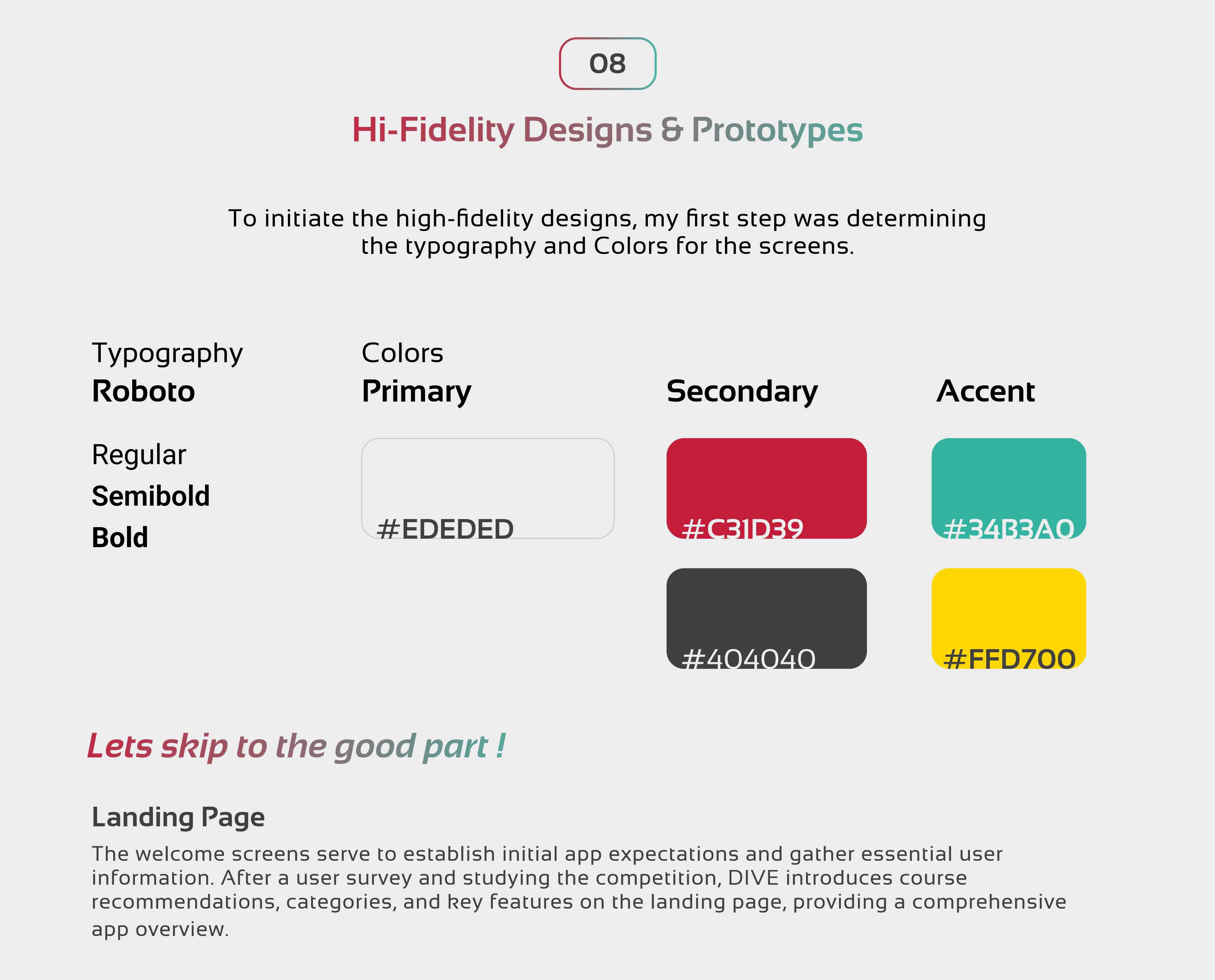 08

Hi-Fidelity Designs & Prototypes

To initiate the high-fidelity designs, my first step was determining the typography and Colors for the screens.

Typography

Roboto

Regular

Semibold

Bold

Colors

Primary

#EDEDED

Secondary

#C31D39

#404040

Accent

#34B3A0

#FFD700

Lets skip to the good part !

Landing Page

The welcome screens serve to establish initial app expectations and gather essential user information. After a user survey and studying the competition, DIVE introduces course recommendations, categories, and key features on the landing page, providing a comprehensive app overview.